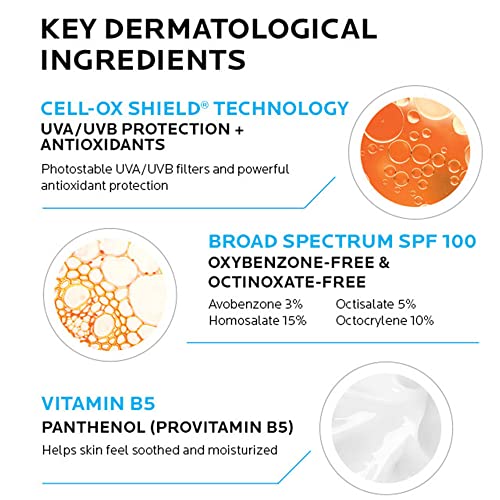 KEY DERMATOLOGICAL INGREDIENTS

CELL-OX SHIELD® TECHNOLOGY
UVA/UVB PROTECTION + ANTIOXIDANTS

Photostable UVA/UVB filters and powerful antioxidant protection

BROAD SPECTRUM SPF 100
OXYBENZONE-FREE & OCTINOXATE-FREE

Avobenzone 3%
Homosalate 15%

Octisalate 5%
Octocrylene 10%

VITAMIN B5
PANTHENOL (PROVITAMIN B5)

Helps skin feel soothed and moisturized